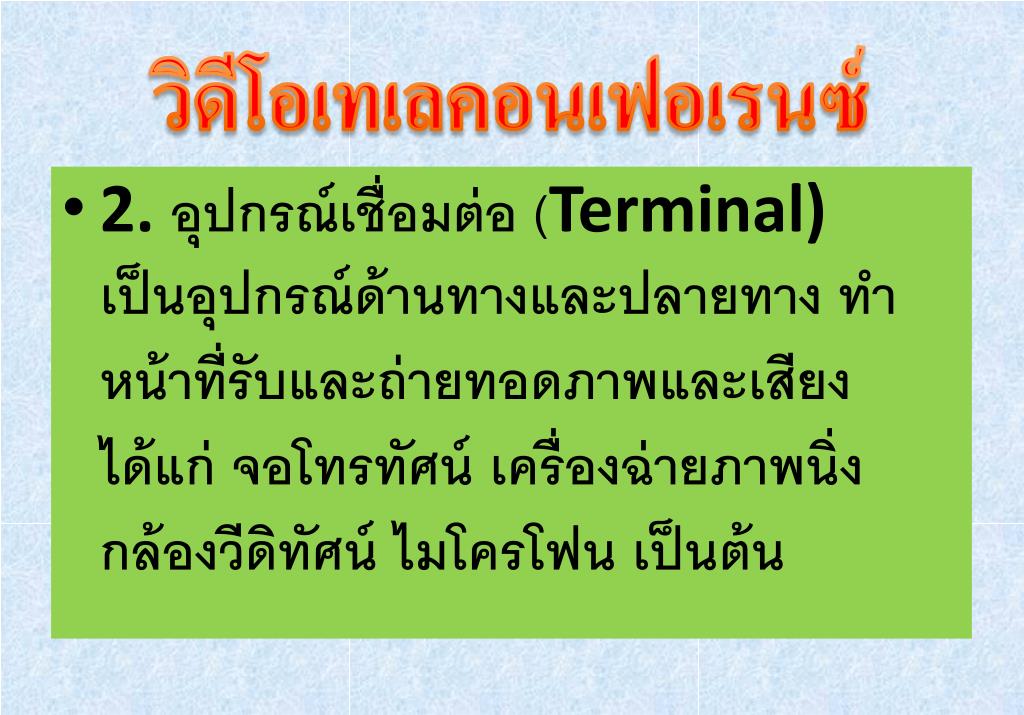 วิดีโอเทเลคอนเฟอเรนซ์

• 2. อุปกรณ์เชื่อมต่อ (Terminal) เป็นอุปกรณ์ด้านทางและปลายทาง ทำหน้าที่รับและถ่ายทอดภาพและเสียง ได้แก่ จอโทรทัศน์ เครื่องฉ่ายภาพนิ่ง กล้องวีดิทัศน์ ไมโครโฟน เป็นต้น